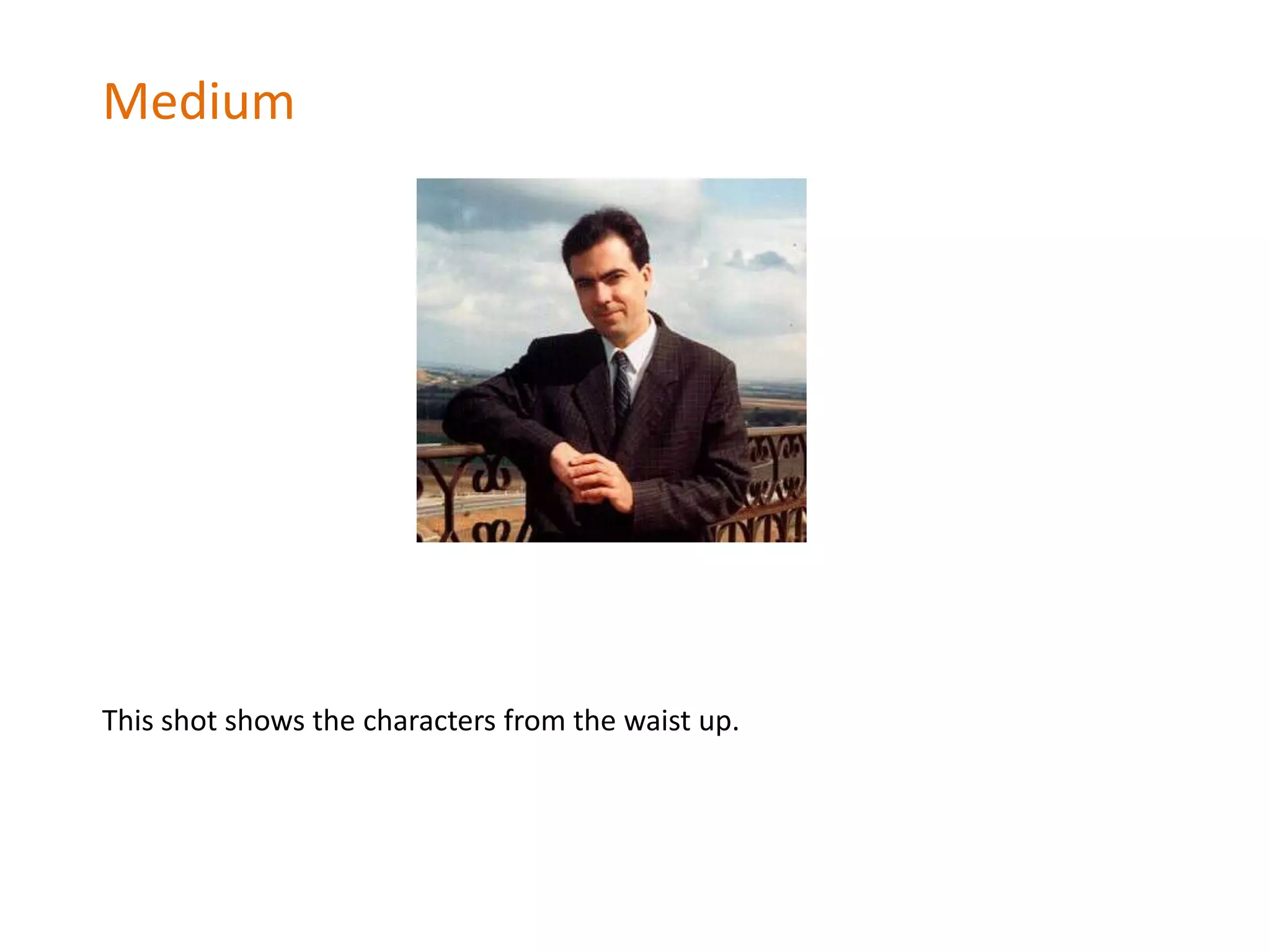 Medium

This shot shows the characters from the waist up.